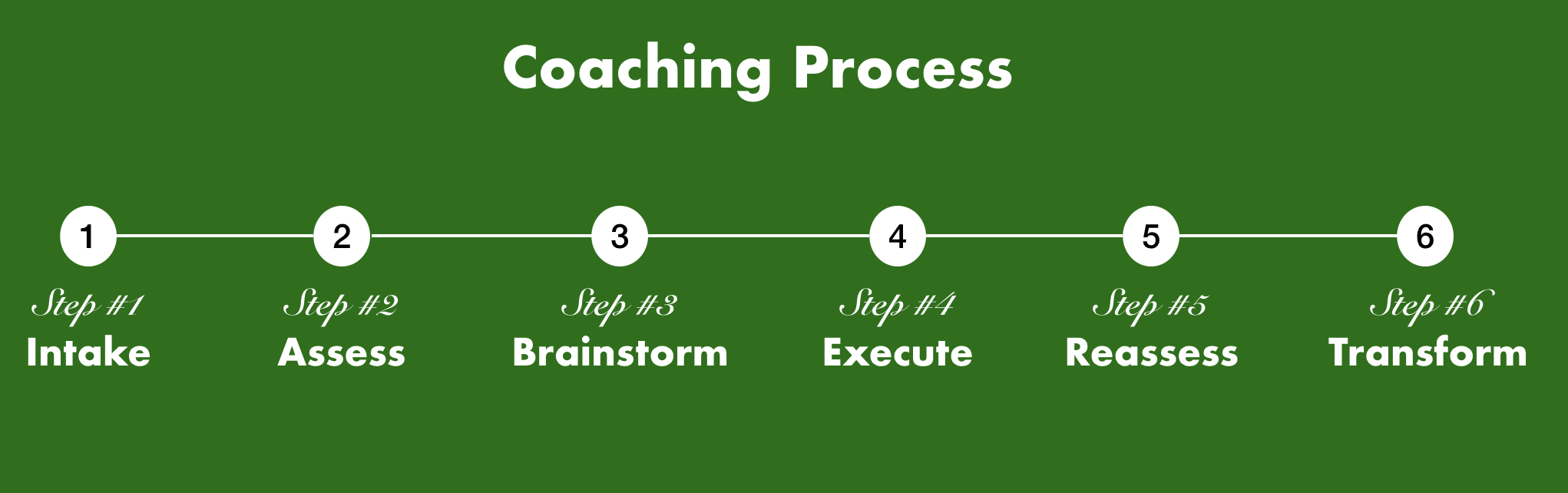 Coaching Process

1
Step #1
Intake

2
Step #2
Assess

3
Step #3
Brainstorm

4
Step #4
Execute

5
Step #5
Reassess

6
Step #6
Transform